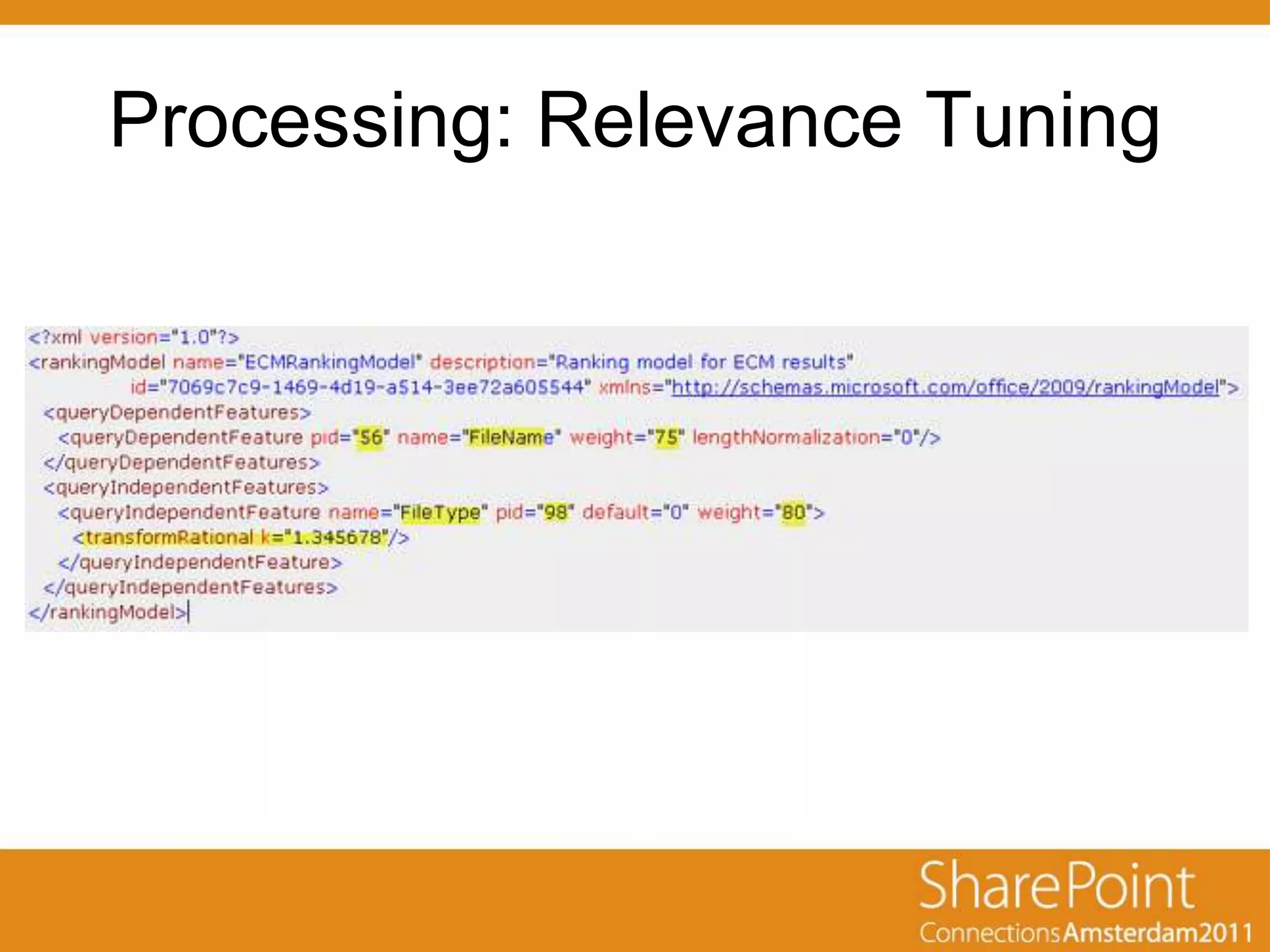 Processing: Relevance Tuning

<?xml version="1.0"?>
<rankingModel name="ECMRankingModel" description="Ranking model for ECM results"
id="7069c7c9-1469-4d19-a514-3ee72a605544" xmlns="http://schemas.microsoft.com/office/2009/rankingModel">
<queryDependentFeatures>
<queryDependentFeature pid="56" name="FileName" weight="75" lengthNormalization="0"/>
</queryDependentFeatures>
<queryIndependentFeatures>
<queryIndependentFeature name="FileType" pid="98" default="0" weight="80">
<transformRational k="1.345678"/>
</queryIndependentFeature>
</queryIndependentFeatures>
</rankingModel>

SharePoint
ConnectionsAmsterdam2011